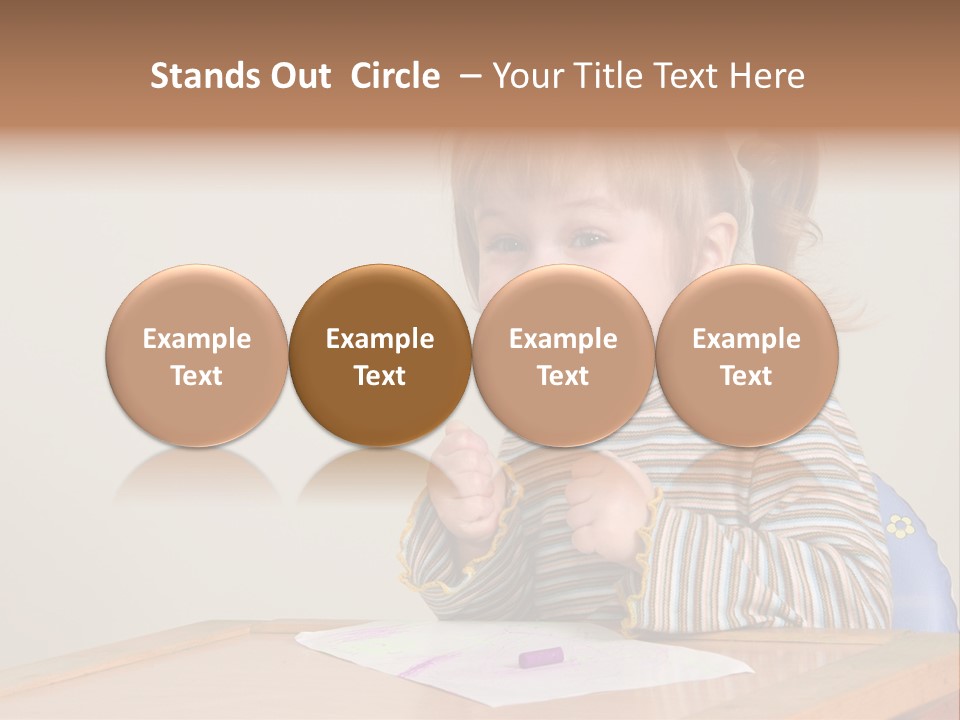 Stands Out Circle – Your Title Text Here

Example Text

Example Text

Example Text

Example Text